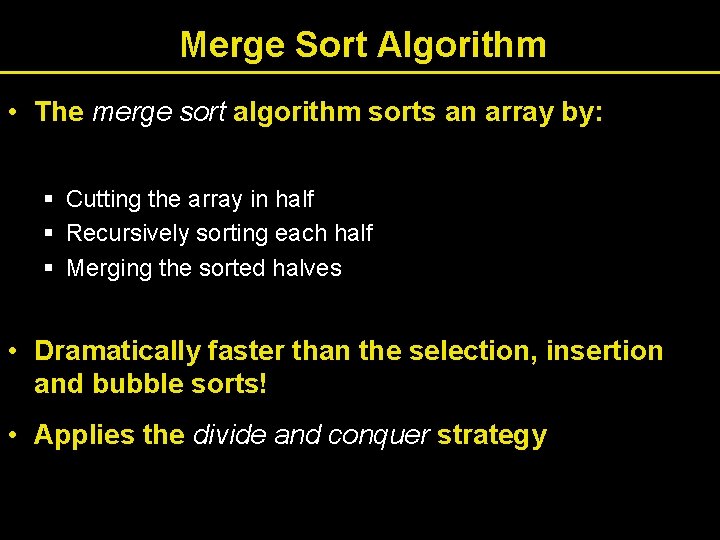 Merge Sort Algorithm

• The merge sort algorithm sorts an array by:

▪ Cutting the array in half
▪ Recursively sorting each half
▪ Merging the sorted halves

• Dramatically faster than the selection, insertion and bubble sorts!

• Applies the divide and conquer strategy